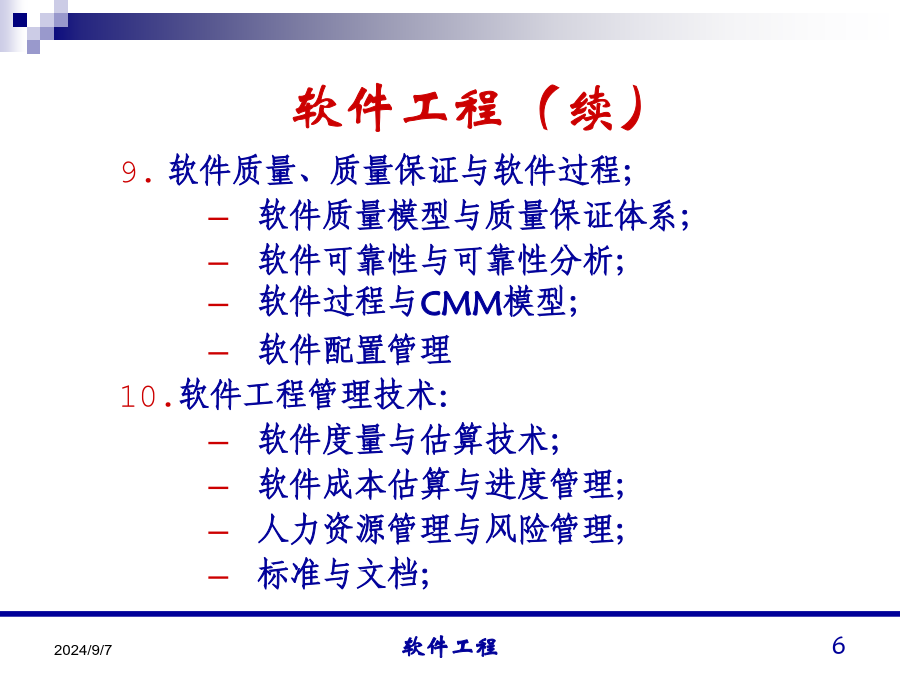 软件工程（续）

9. 软件质量、质量保证与软件过程;
– 软件质量模型与质量保证体系;
– 软件可靠性与可靠性分析;
– 软件过程与CMM模型;
– 软件配置管理

10.软件工程管理技术:
– 软件度量与估算技术;
– 软件成本估算与进度管理;
– 人力资源管理与风险管理;
– 标准与文档;

2024/9/7
软件工程
6